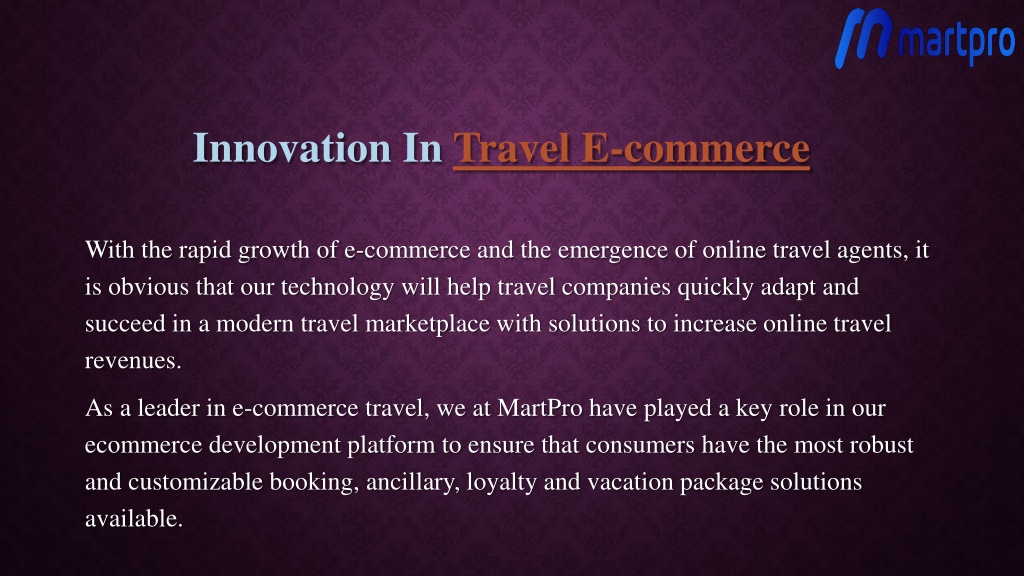 martpro

Innovation In Travel E-commerce

With the rapid growth of e-commerce and the emergence of online travel agents, it is obvious that our technology will help travel companies quickly adapt and succeed in a modern travel marketplace with solutions to increase online travel revenues.

As a leader in e-commerce travel, we at MartPro have played a key role in our ecommerce development platform to ensure that consumers have the most robust and customizable booking, ancillary, loyalty and vacation package solutions available.